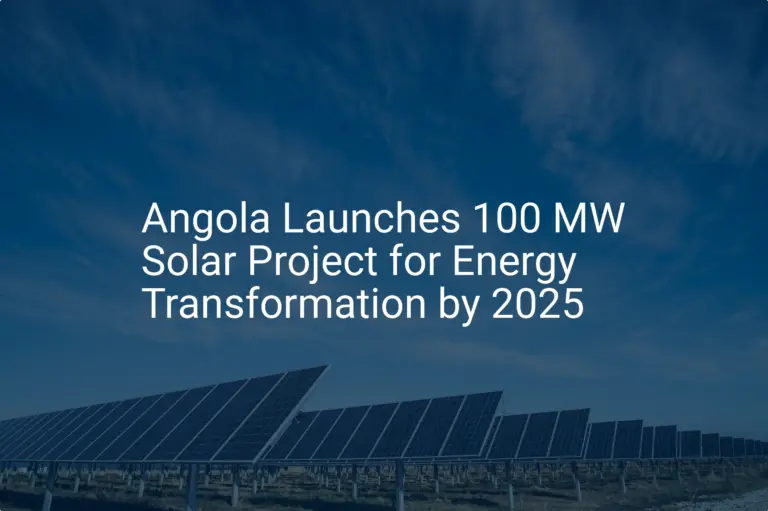 Angola Launches 100 MW Solar Project for Energy Transformation by 2025